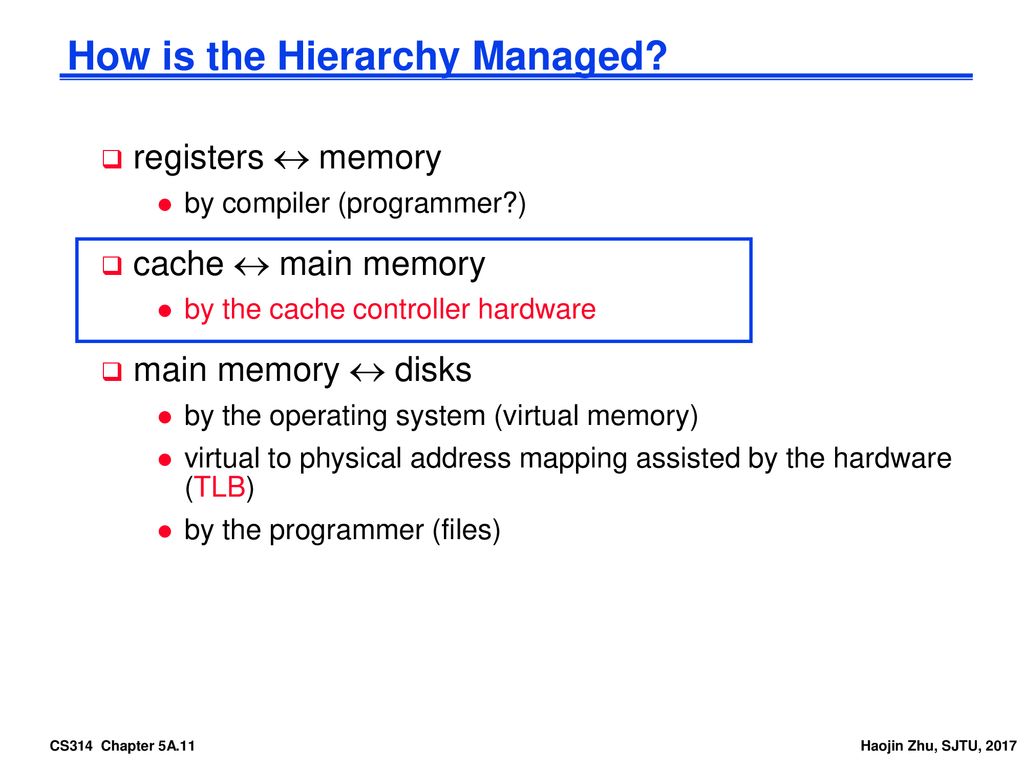 How is the Hierarchy Managed?

registers $\leftrightarrow$ memory

by compiler (programmer?)

cache $\leftrightarrow$ main memory

by the cache controller hardware

main memory $\leftrightarrow$ disks

by the operating system (virtual memory)

virtual to physical address mapping assisted by the hardware (TLB)

by the programmer (files)

CS314 Chapter 5A.11

Haojin Zhu, SJTU, 2017